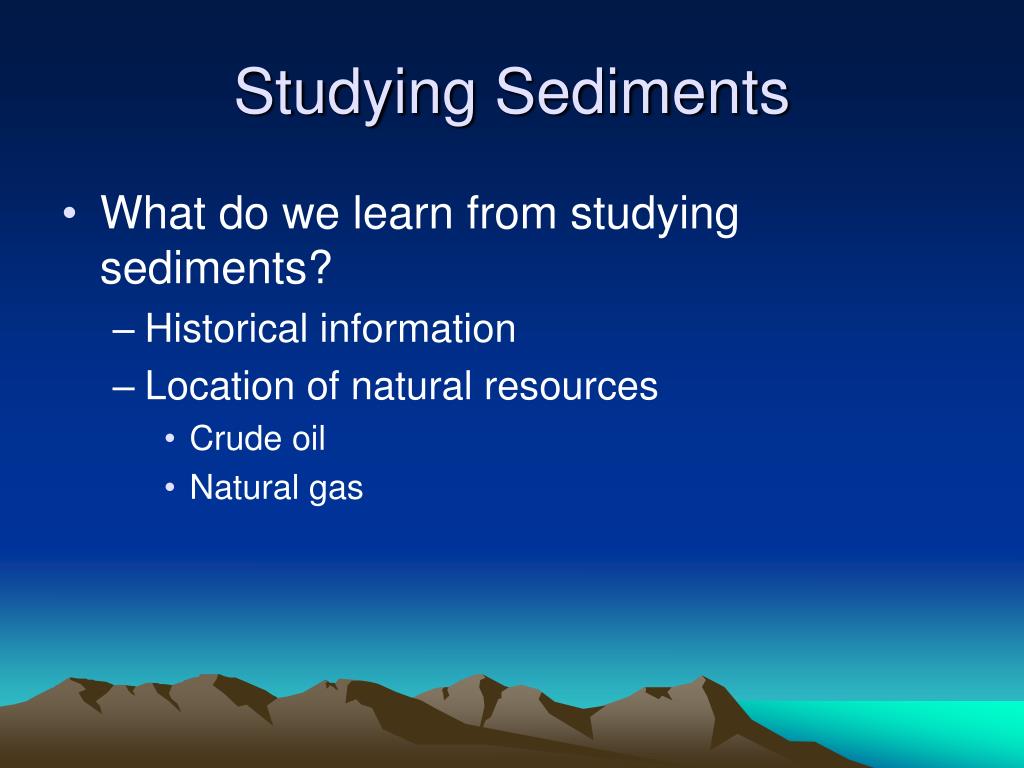 Studying Sediments

• What do we learn from studying sediments?
– Historical information
– Location of natural resources
• Crude oil
• Natural gas